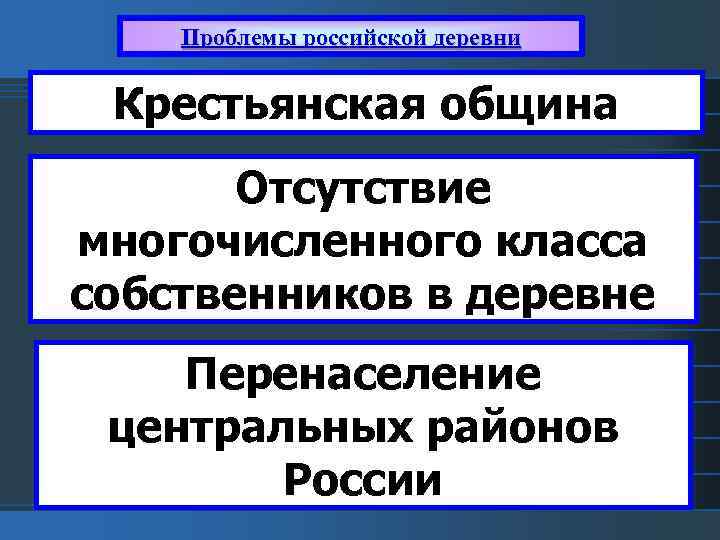 Проблемы российской деревни

Крестьянская община

Отсутствие многочисленного класса собственников в деревне

Перенаселение центральных районов России